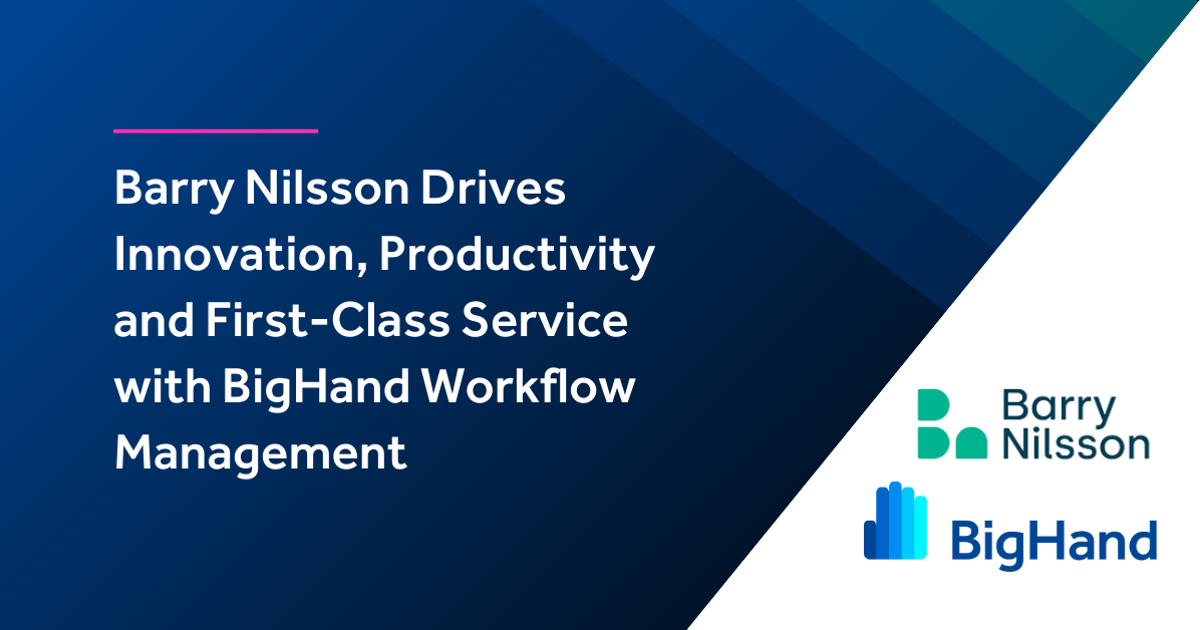 Barry Nilsson Drives Innovation, Productivity and First-Class Service with BigHand Workflow Management

Barry Nilsson

BigHand